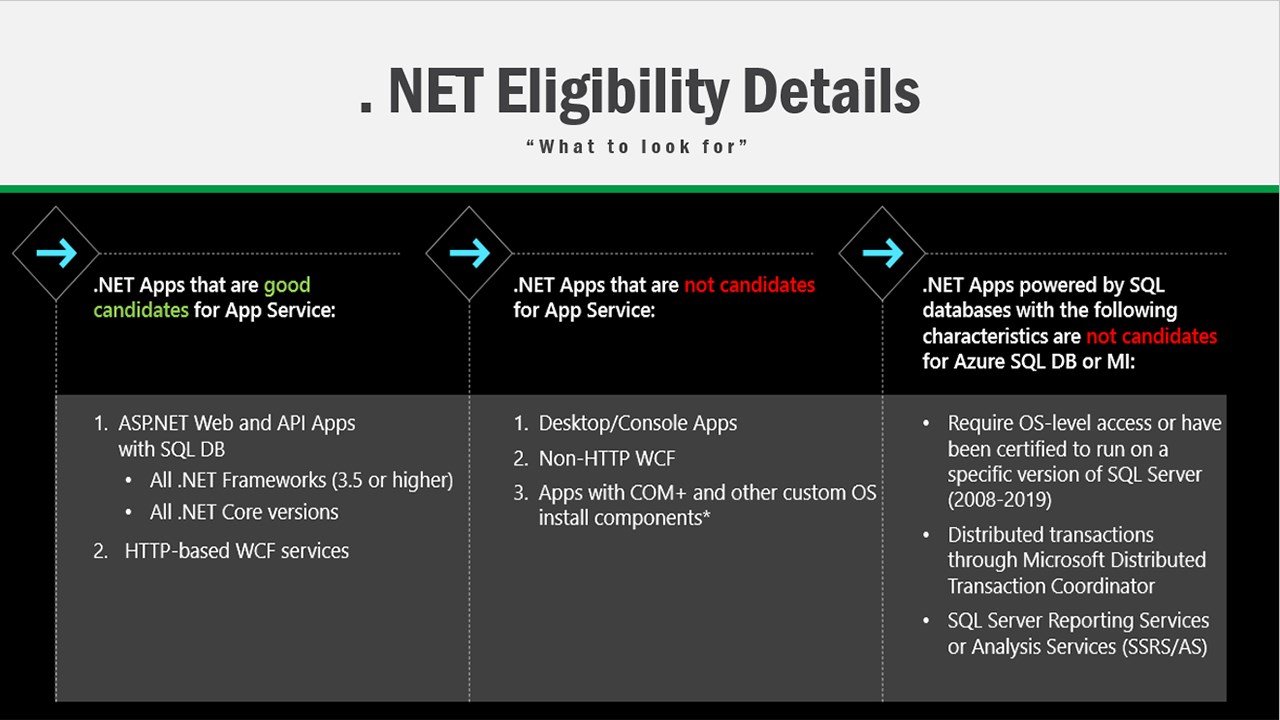 . NET Eligibility Details

"What to look for"

.NET Apps that are good candidates for App Service:

1. ASP.NET Web and API Apps with SQL DB
• All .NET Frameworks (3.5 or higher)
• All .NET Core versions
2. HTTP-based WCF services

.NET Apps that are not candidates for App Service:

1. Desktop/Console Apps
2. Non-HTTP WCF
3. Apps with COM+ and other custom OS install components*

.NET Apps powered by SQL databases with the following characteristics are not candidates for Azure SQL DB or MI:

• Require OS-level access or have been certified to run on a specific version of SQL Server (2008-2019)
• Distributed transactions through Microsoft Distributed Transaction Coordinator
• SQL Server Reporting Services or Analysis Services (SSRS/AS)